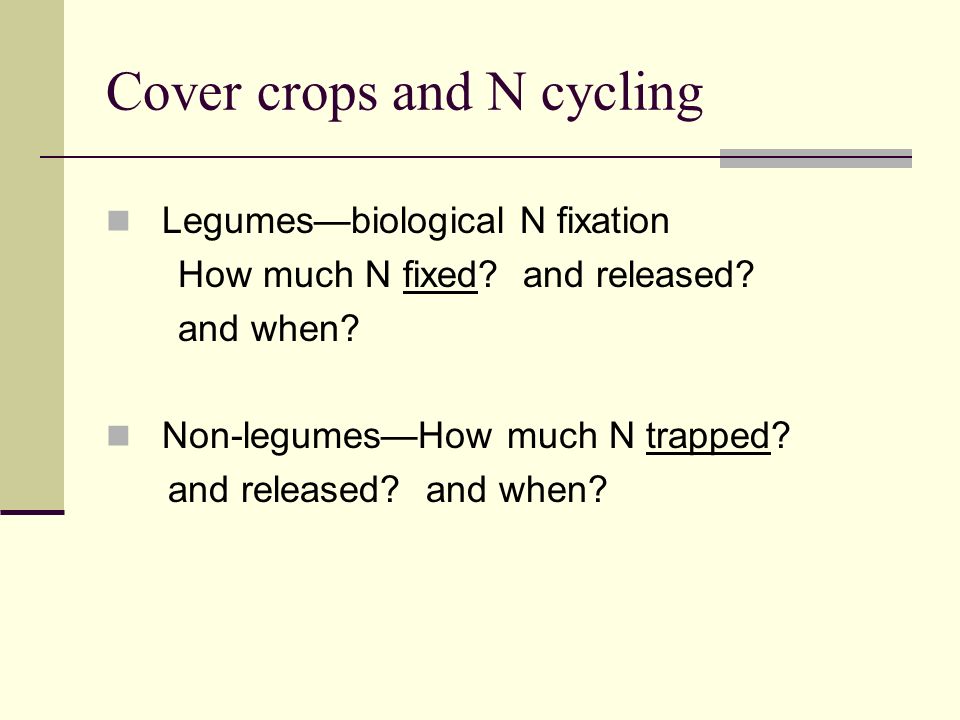 Cover crops and N cycling

Legumes—biological N fixation
How much N fixed? and released? and when?

Non-legumes—How much N trapped? and released? and when?